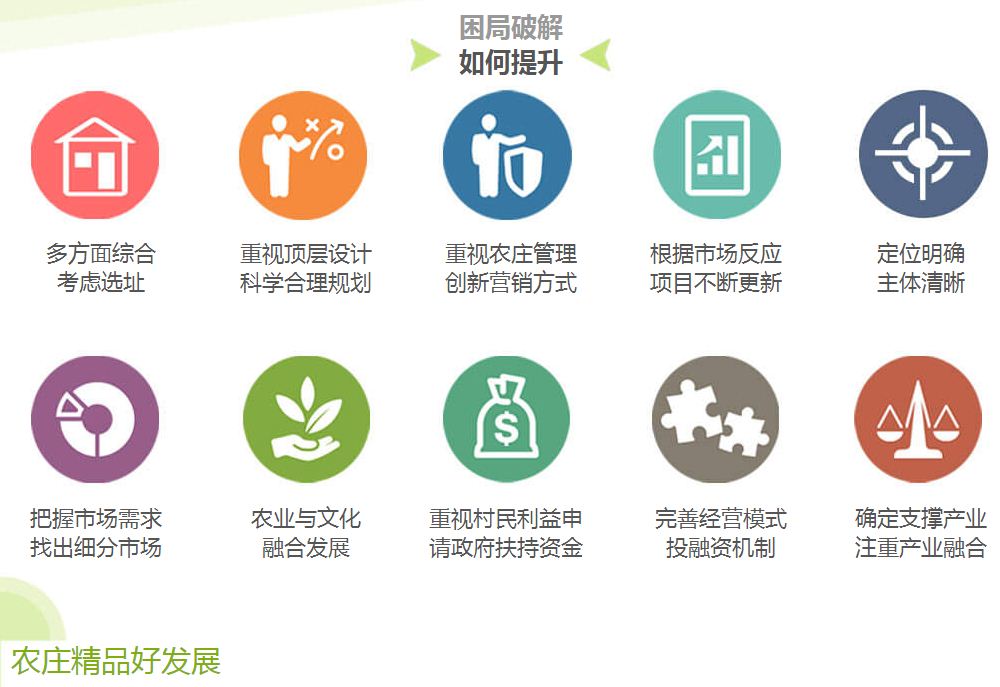 困局破解
如何提升

多方面综合
考虑选址

重视顶层设计
科学合理规划

重视农庄管理
创新营销方式

根据市场反应
项目不断更新

定位明确
主体清晰

把握市场需求
找出细分市场

农业与文化
融合发展

重视村民利益申
请政府扶持资金

完善经营模式
投融资机制

确定支撑产业
注重产业融合

农庄精品好发展